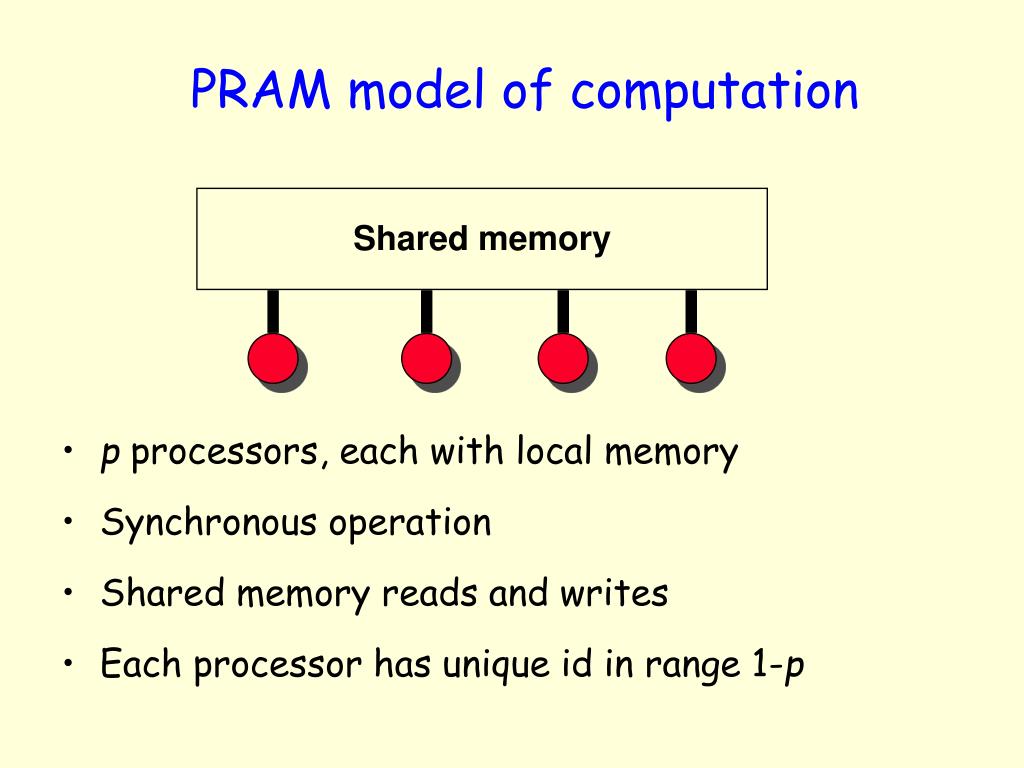 PRAM model of computation

Shared memory

• p processors, each with local memory
• Synchronous operation
• Shared memory reads and writes
• Each processor has unique id in range 1-p